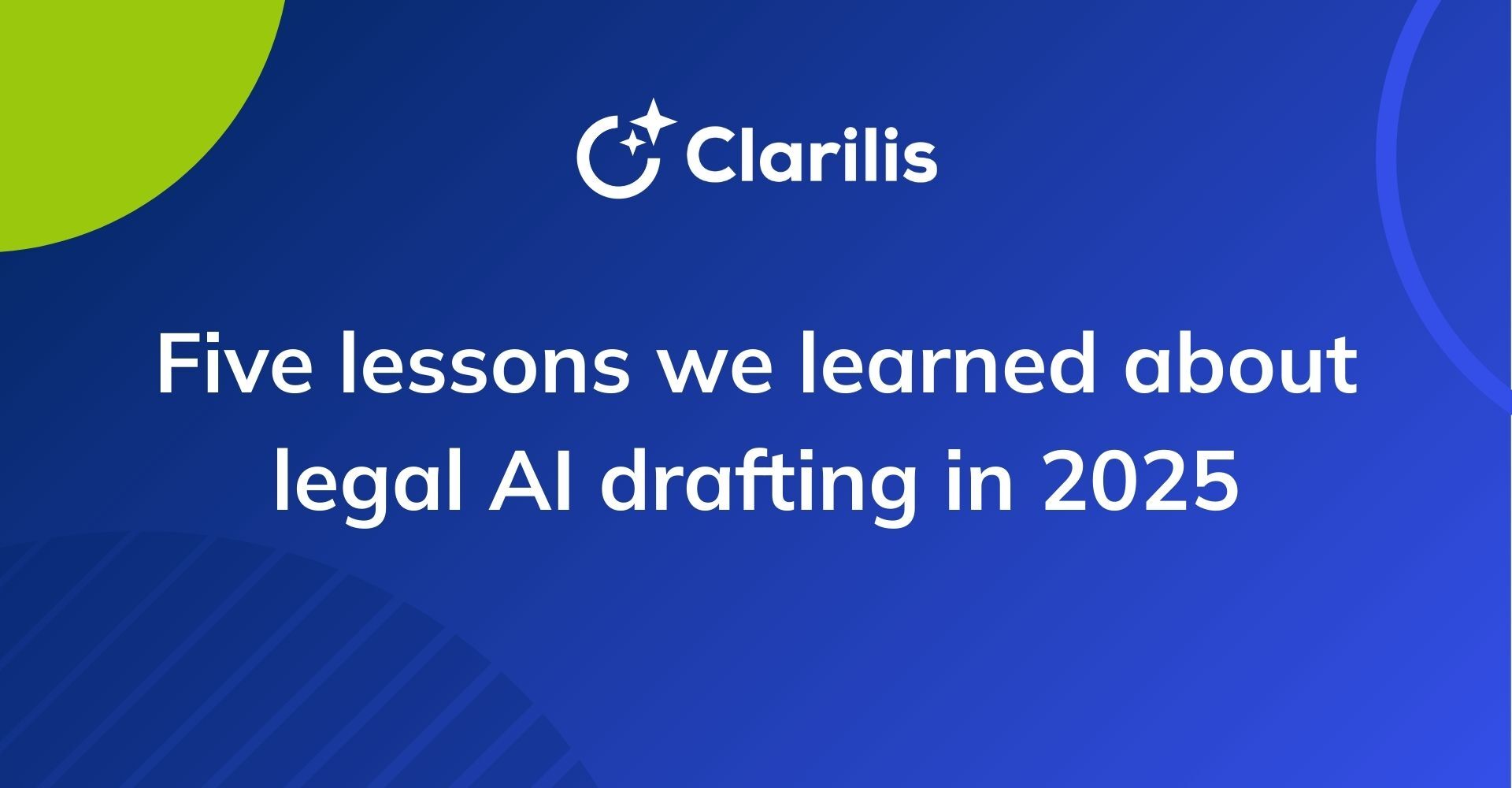 Clarilis

Five lessons we learned about legal AI drafting in 2025